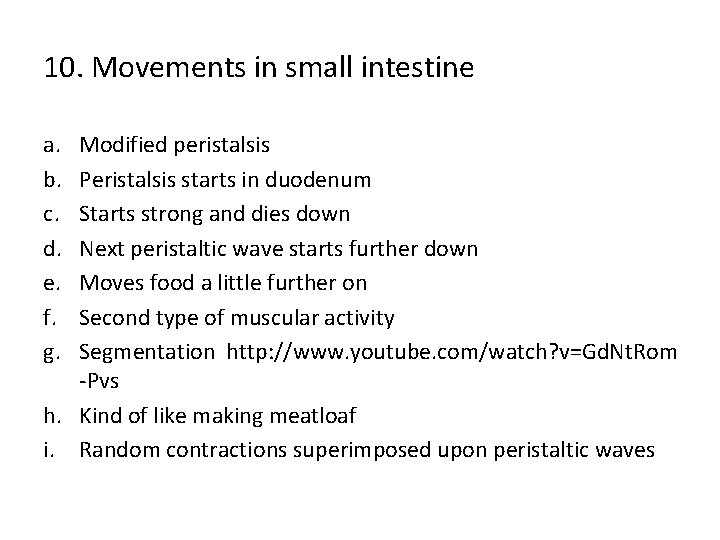 10. Movements in small intestine

a. Modified peristalsis
b. Peristalsis starts in duodenum
c. Starts strong and dies down
d. Next peristaltic wave starts further down
e. Moves food a little further on
f. Second type of muscular activity
g. Segmentation http://www.youtube.com/watch?v=GdNtRom-Pvs
h. Kind of like making meatloaf
i. Random contractions superimposed upon peristaltic waves